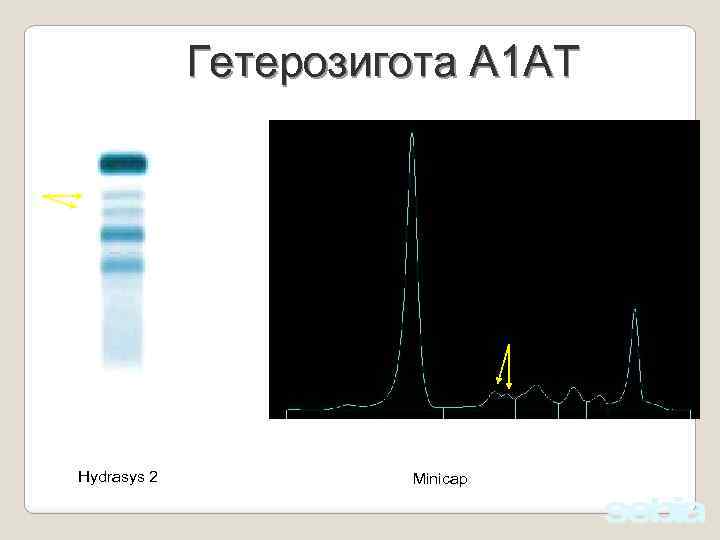 Гетерозигота A1AT

Hydrasys 2

Minicap

sebia